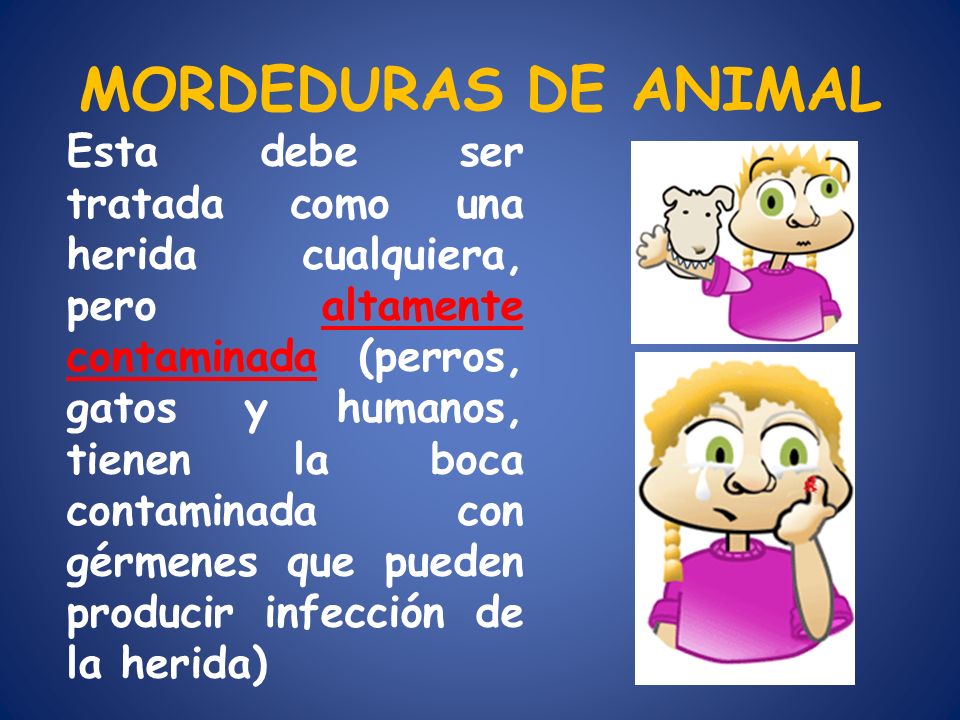 MORDEDURAS DE ANIMAL

Esta debe ser tratada como una herida cualquiera, pero altamente contaminada (perros, gatos y humanos, tienen la boca contaminada con gérmenes que pueden producir infección de la herida)